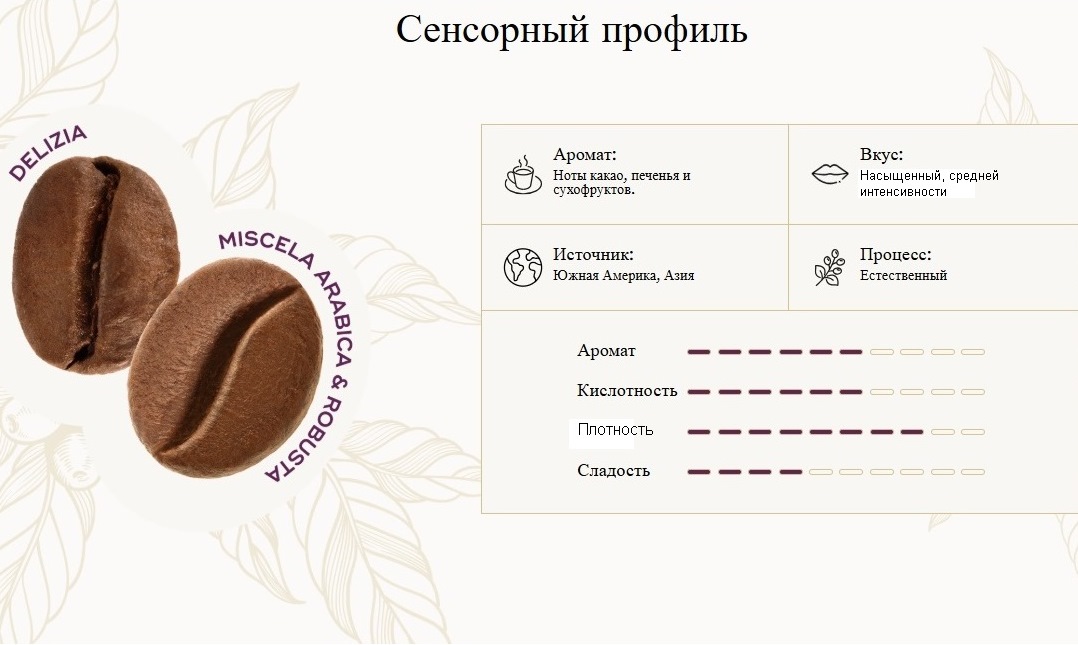 Сенсорный профиль

DELIZIA

MISCELA ARABICA & ROBUSTA

Аромат:
Ноты какао, печенья и сухофруктов.

Вкус:
Насыщенный, средней интенсивности

Источник:
Южная Америка, Азия

Процесс:
Естественный

Аромат

Кислотность

Плотность

Сладость